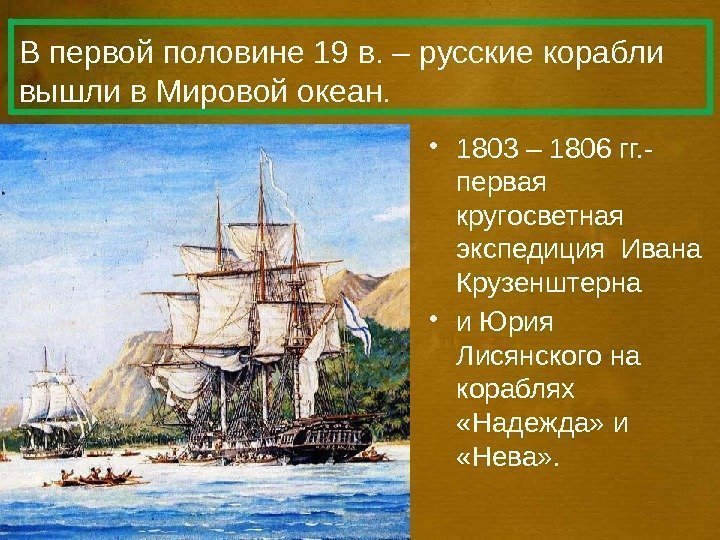 В первой половине 19 в. – русские корабли вышли в Мировой океан.

• 1803 – 1806 гг.- первая кругосветная экспедиция Ивана Крузенштерна

• и Юрия Лисянского на кораблях «Надежда» и «Нева».